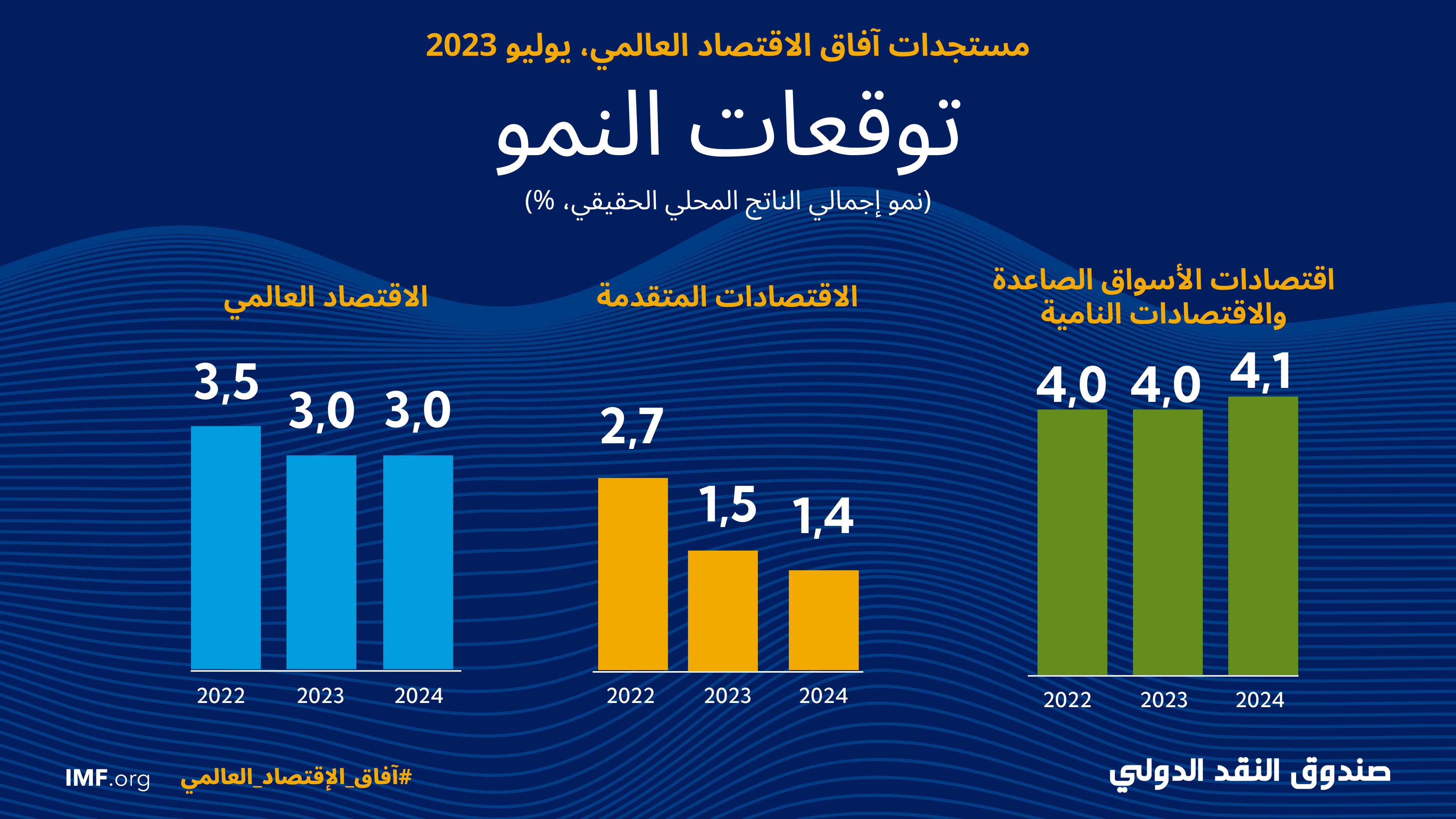 مستجدات آفاق الاقتصاد العالمي، يوليو 2023

توقعات النمو

(نمو إجمالي الناتج المحلي الحقيقي، %)

اقتصادات الأسواق الصاعدة والاقتصادات النامية

4,0 4,0 4,1

2022 2023 2024

الاقتصادات المتقدمة

2,7 1,5 1,4

2022 2023 2024

الاقتصاد العالمي

3,5 3,0 3,0

2022 2023 2024

صندوق النقد الدولي

#آفاق_الإقتصاد_العالمي

IMF.org